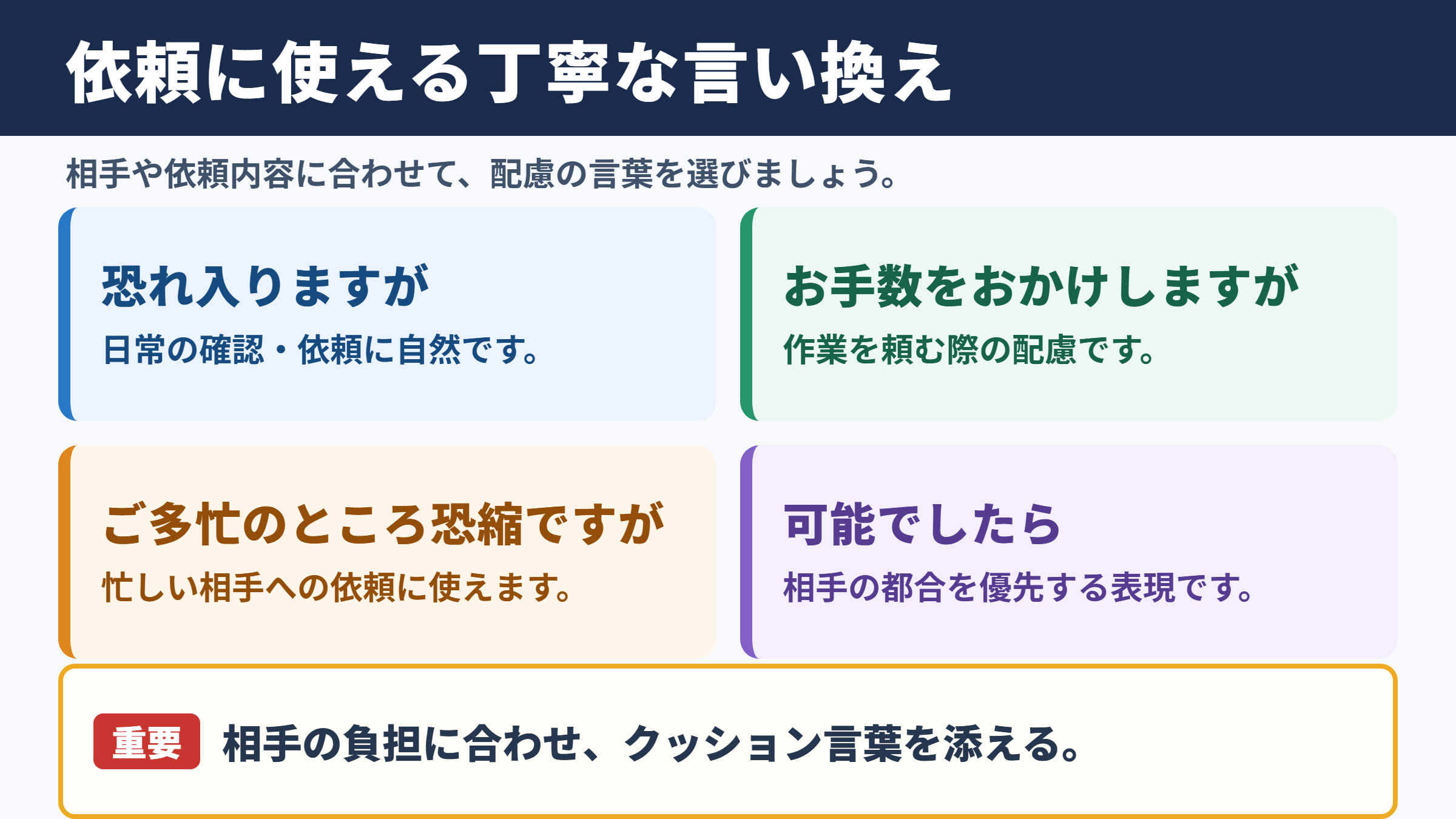 依頼に使える丁寧な言い換え

相手や依頼内容に合わせて、配慮の言葉を選びましょう。

恐れ入りますが

日常の確認・依頼に自然です。

お手数をおかけしますが

作業を頼む際の配慮です。

ご多忙のところ恐縮ですが

忙しい相手への依頼に使えます。

可能でしたら

相手の都合を優先する表現です。

重要 相手の負担に合わせ、クッション言葉を添える。